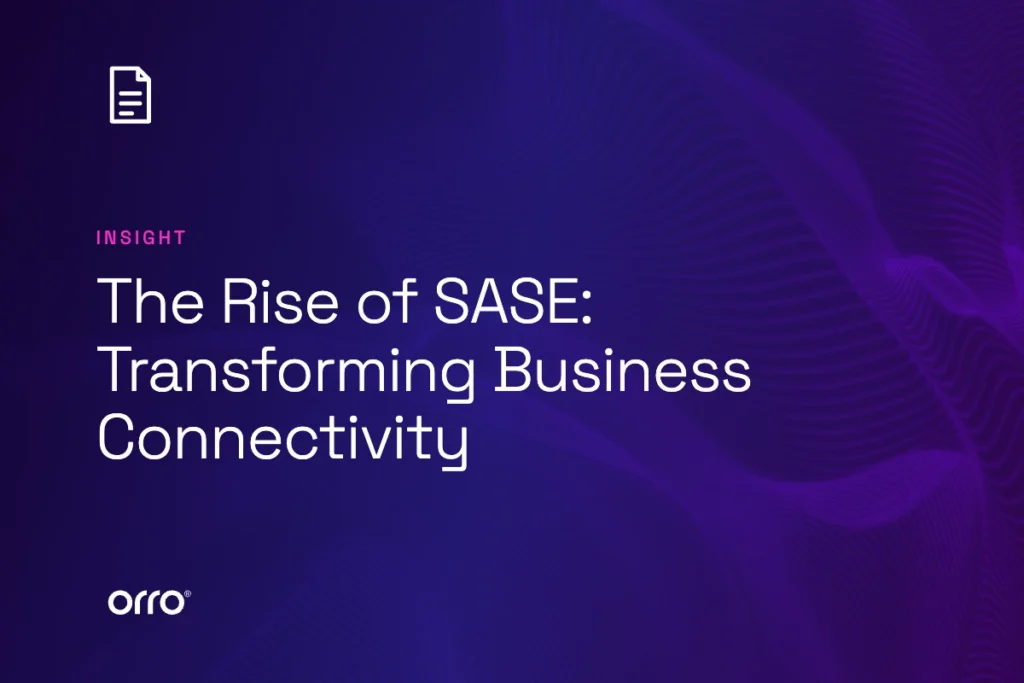 INSIGHT

The Rise of SASE: Transforming Business Connectivity

orro®